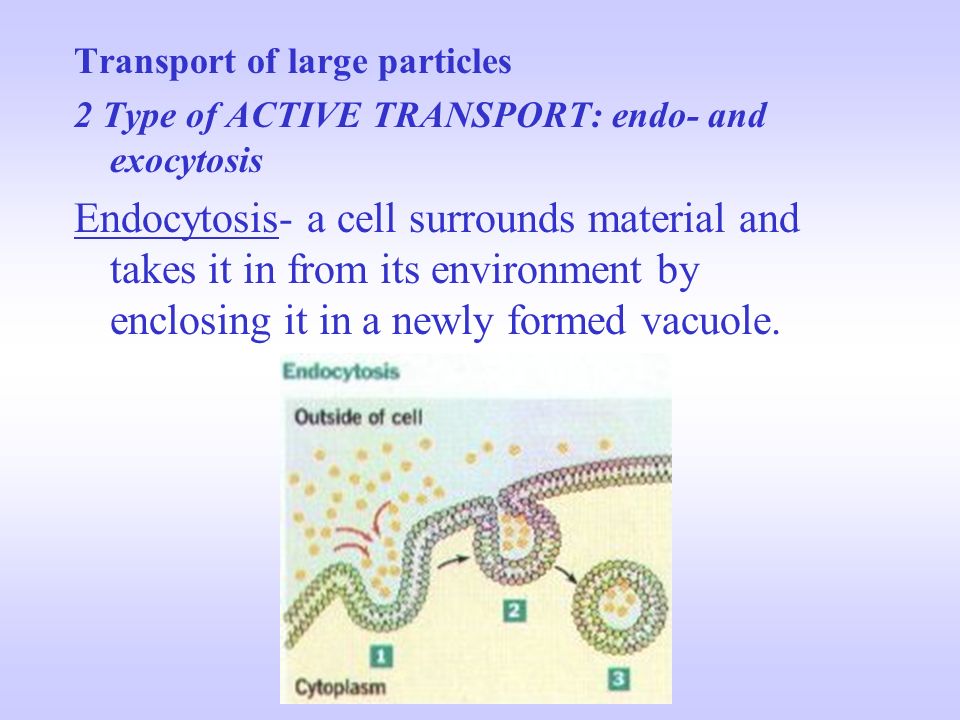 Transport of large particles

2 Type of ACTIVE TRANSPORT: endo- and exocytosis

Endocytosis- a cell surrounds material and takes it in from its environment by enclosing it in a newly formed vacuole.

Endocytosis

Outside of cell

1

2

3

Cytoplasm